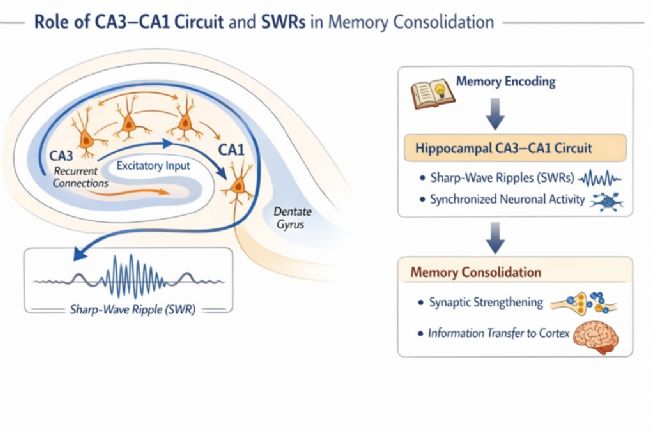 Role of CA3–CA1 Circuit and SWRs in Memory Consolidation

CA3
Recurrent Connections
Excitatory Input
CA1
Dentate Gyrus

Sharp-Wave Ripple (SWR)

Memory Encoding

Hippocampal CA3–CA1 Circuit
• Sharp-Wave Ripples (SWRs)
• Synchronized Neuronal Activity

Memory Consolidation
• Synaptic Strengthening
• Information Transfer to Cortex